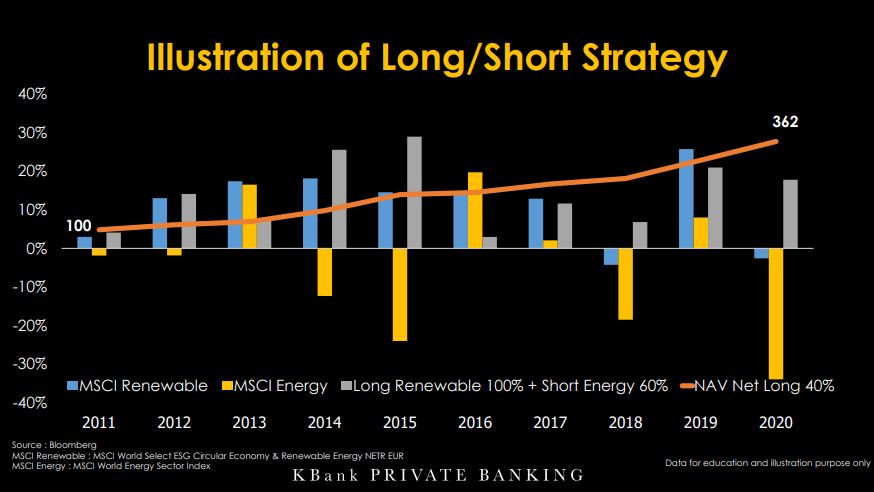 Illustration of Long/Short Strategy

40%
30%
20%
10%
0%
-10%
-20%
-30%
-40%

100
362

MSCI Renewable  MSCI Energy  Long Renewable 100% + Short Energy 60%  NAV Net Long 40%

2011 2012 2013 2014 2015 2016 2017 2018 2019 2020

Source : Bloomberg
MSCI Renewable : MSCI World Select ESG Circular Economy & Renewable Energy NETR EUR
MSCI Energy : MSCI World Energy Sector Index

KBank PRIVATE BANKING

Data for education and illustration purpose only